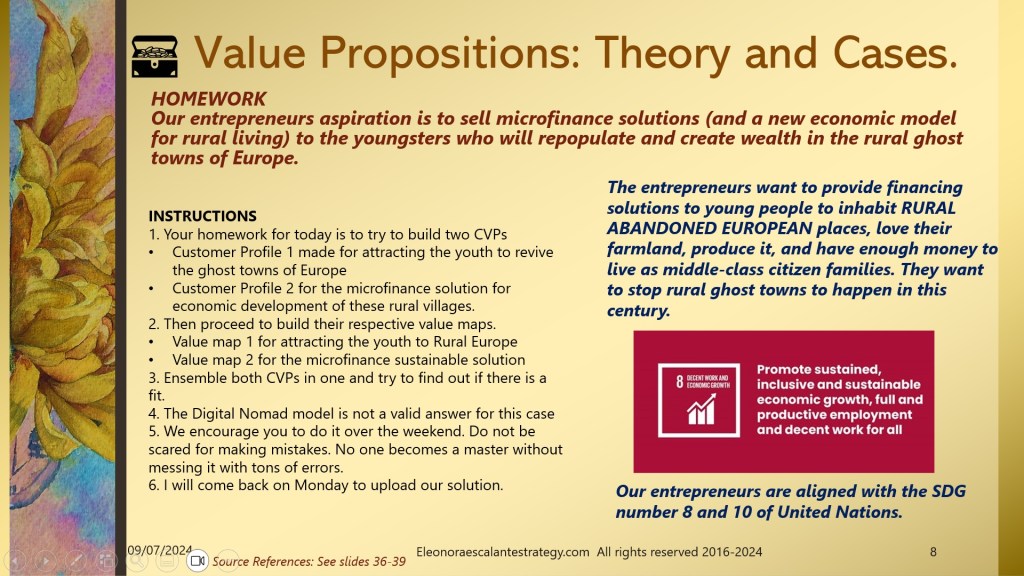 Value Propositions: Theory and Cases.

HOMEWORK
Our entrepreneurs aspiration is to sell microfinance solutions (and a new economic model for rural living) to the youngsters who will repopulate and create wealth in the rural ghost towns of Europe.

INSTRUCTIONS
1. Your homework for today is to try to build two CVPs
• Customer Profile 1 made for attracting the youth to revive the ghost towns of Europe
• Customer Profile 2 for the microfinance solution for economic development of these rural villages.
2. Then proceed to build their respective value maps.
• Value map 1 for attracting the youth to Rural Europe
• Value map 2 for the microfinance sustainable solution
3. Ensemble both CVPs in one and try to find out if there is a fit.
4. The Digital Nomad model is not a valid answer for this case
5. We encourage you to do it over the weekend. Do not be scared for making mistakes. No one becomes a master without messing it with tons of errors.
6. I will come back on Monday to upload our solution.

The entrepreneurs want to provide financing solutions to young people to inhabit RURAL ABANDONED EUROPEAN places, love their farmland, produce it, and have enough money to live as middle-class citizen families. They want to stop rural ghost towns to happen in this century.

8 DECENT WORK AND ECONOMIC GROWTH

Promote sustained, inclusive and sustainable economic growth, full and productive employment and decent work for all

Our entrepreneurs are aligned with the SDG number 8 and 10 of United Nations.

09/07/2024
Source References: See slides 36-39
Eleonoraescalantestrategy.com All rights reserved 2016-2024
8